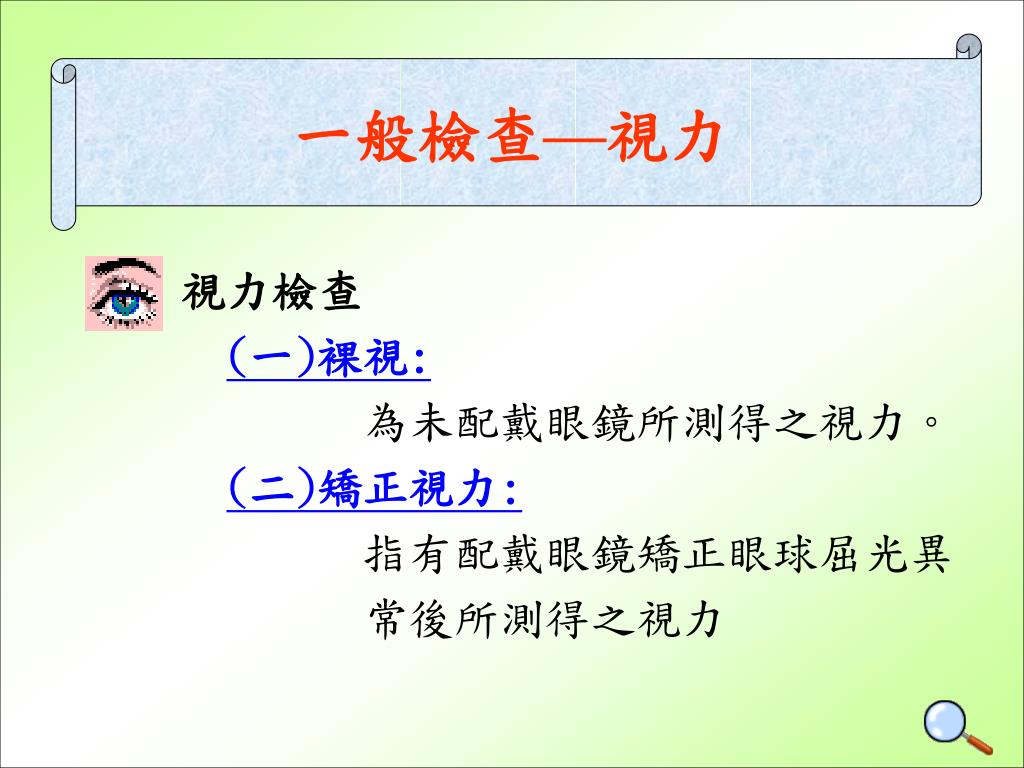 一般檢查—視力

視力檢查

(一)裸視:

為未配戴眼鏡所測得之視力。

(二)矯正視力:

指有配戴眼鏡矯正眼球屈光異常後所測得之視力